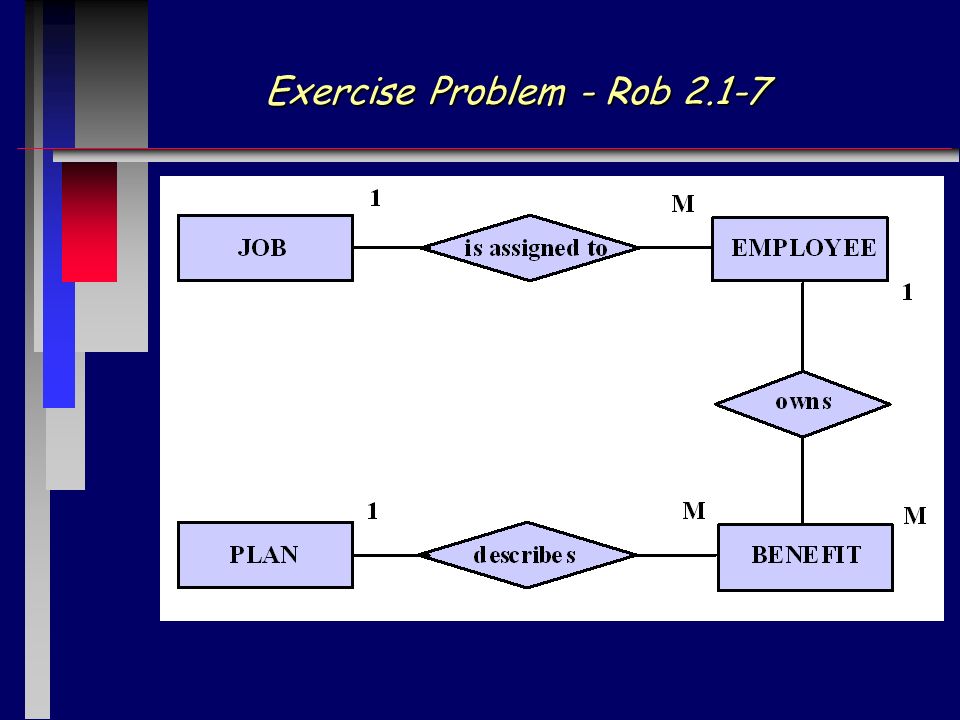 Exercise Problem - Rob 2.1-7

1

M

JOB

is assigned to

EMPLOYEE

1

owns

1

M

M

PLAN

describes

BENEFIT